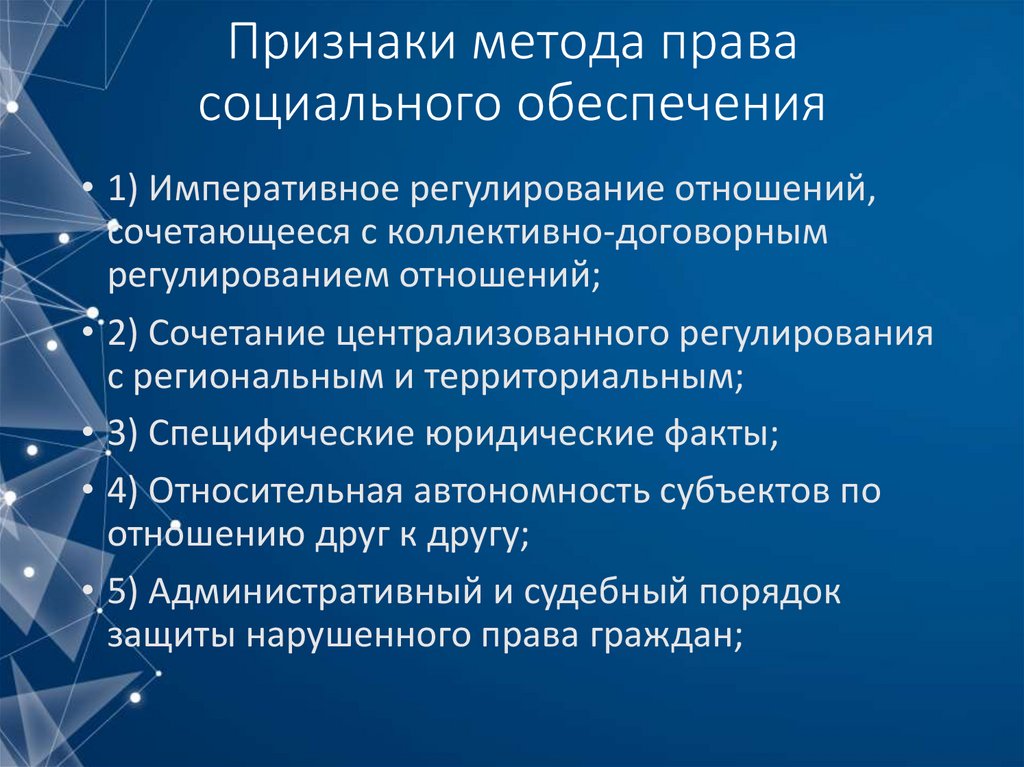 Признаки метода права социального обеспечения

• 1) Императивное регулирование отношений, сочетающееся с коллективно-договорным регулированием отношений;
• 2) Сочетание централизованного регулирования с региональным и территориальным;
• 3) Специфические юридические факты;
• 4) Относительная автономность субъектов по отношению друг к другу;
• 5) Административный и судебный порядок защиты нарушенного права граждан;